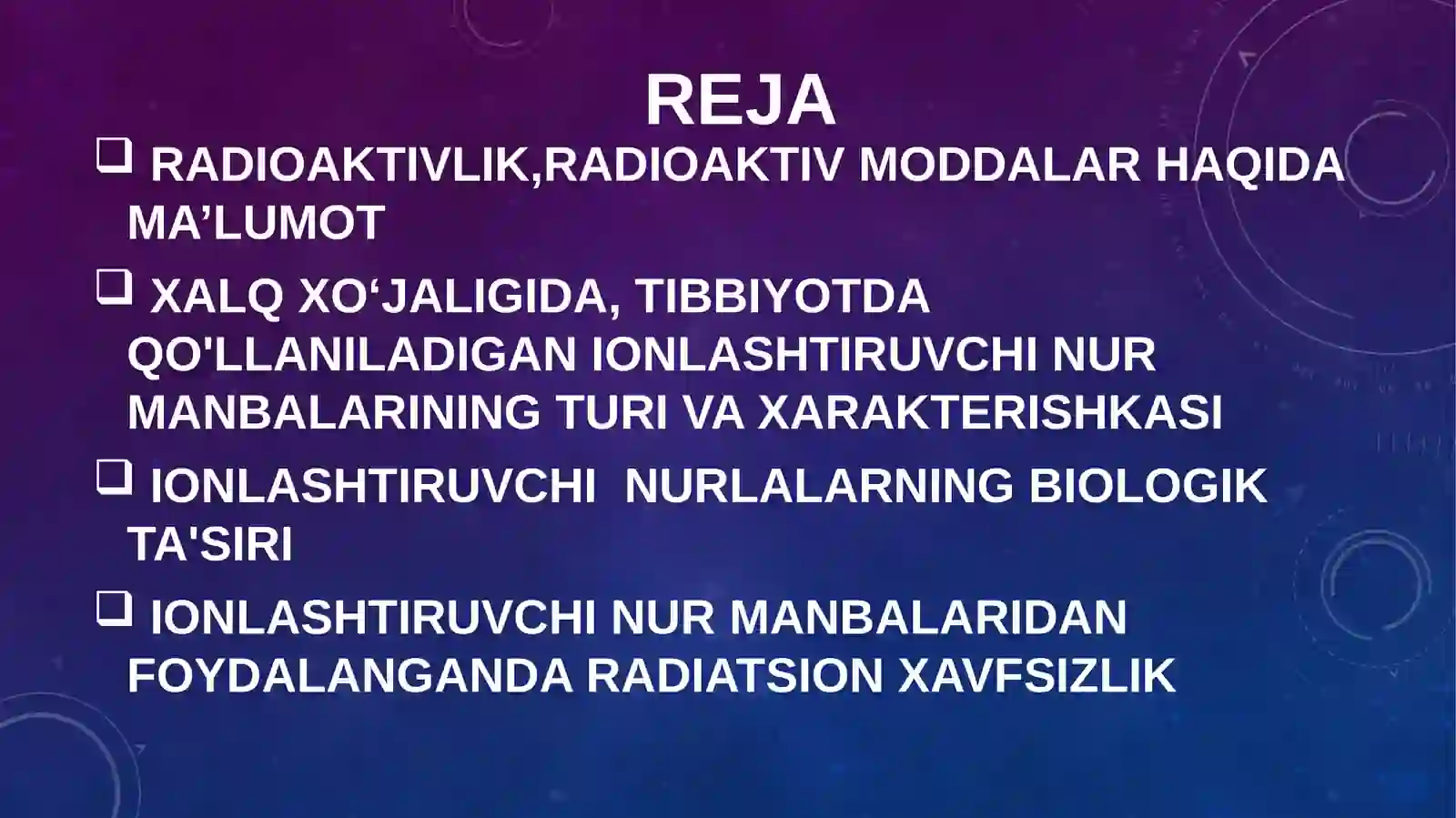 REJA

❑ RADIOAKTIVLIK,RADIOAKTIV MODDALAR HAQIDA MA’LUMOT

❑ XALQ XO‘JALIGIDA, TIBBIYOTDA QO'LLANILADIGAN IONLASHTIRUVCHI NUR MANBALARINING TURI VA XARAKTERISHKASI

❑ IONLASHTIRUVCHI NURLALARNING BIOLOGIK TA'SIRI

❑ IONLASHTIRUVCHI NUR MANBALARIDAN FOYDALANGANDA RADIATSION XAVFSIZLIK